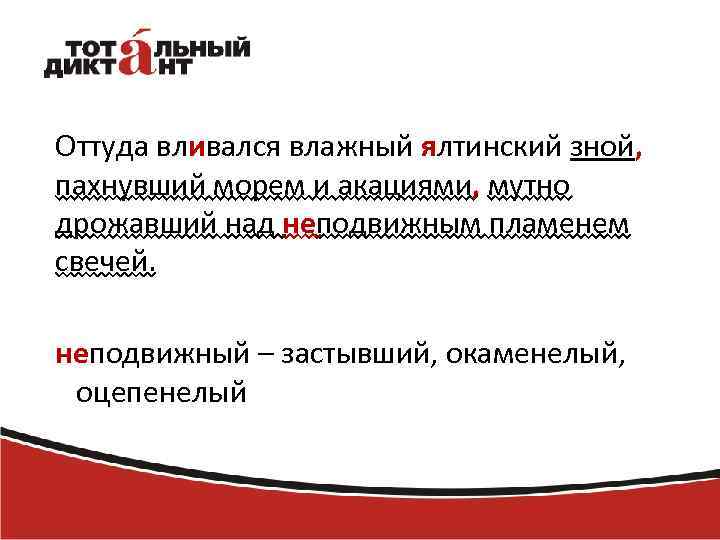 ТОТАЛЬНЫЙ ДИКТАНТ

Оттуда вливался влажный ялтинский зной, пахнувший морем и акациями, мутно дрожавший над неподвижным пламенем свечей.

неподвижный – застывший, окаменелый, оцепенелый